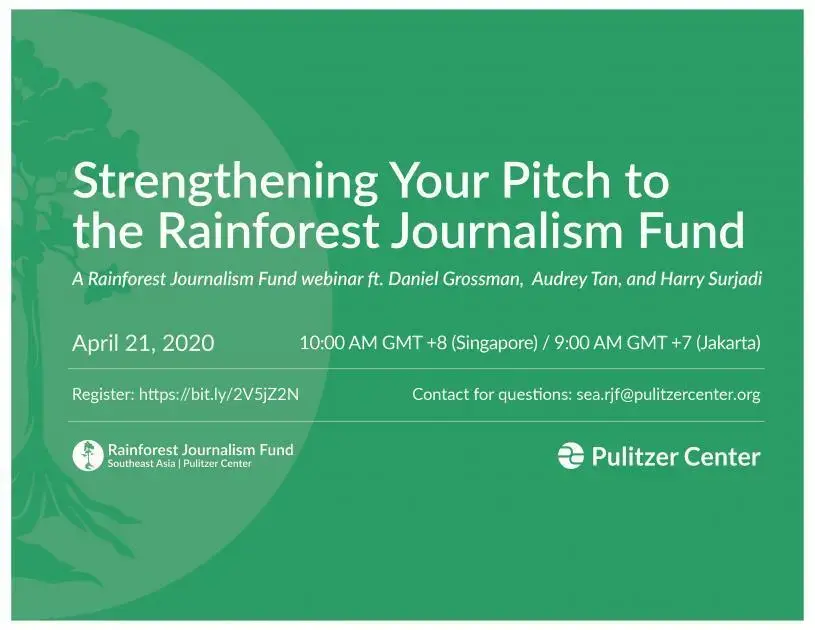 Strengthening Your Pitch to the Rainforest Journalism Fund

A Rainforest Journalism Fund webinar ft. Daniel Grossman, Audrey Tan, and Harry Surjadi

April 21, 2020

10:00 AM GMT +8 (Singapore) / 9:00 AM GMT +7 (Jakarta)

Register: https://bit.ly/2V5jZ2N

Contact for questions: sea.rjf@pulitzercenter.org

Rainforest Journalism Fund
Southeast Asia | Pulitzer Center

Pulitzer Center